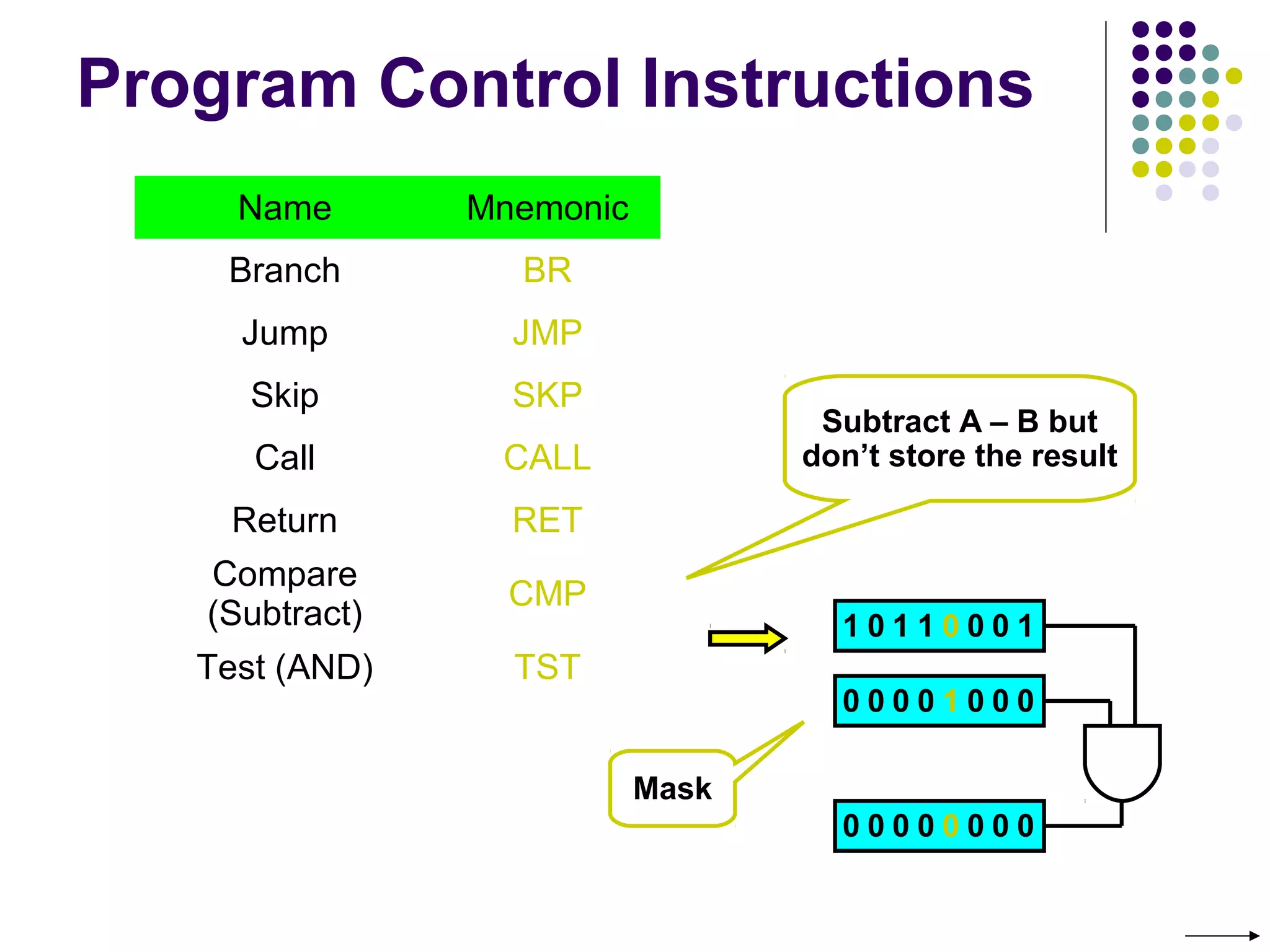 Program Control Instructions

| Name | Mnemonic |
|---|---|
| Branch | BR |
| Jump | JMP |
| Skip | SKP |
| Call | CALL |
| Return | RET |
| Compare (Subtract) | CMP |
| Test (AND) | TST |

Subtract A – B but don’t store the result

1 0 1 1 0 0 0 1

0 0 0 0 1 0 0 0

Mask

0 0 0 0 0 0 0 0